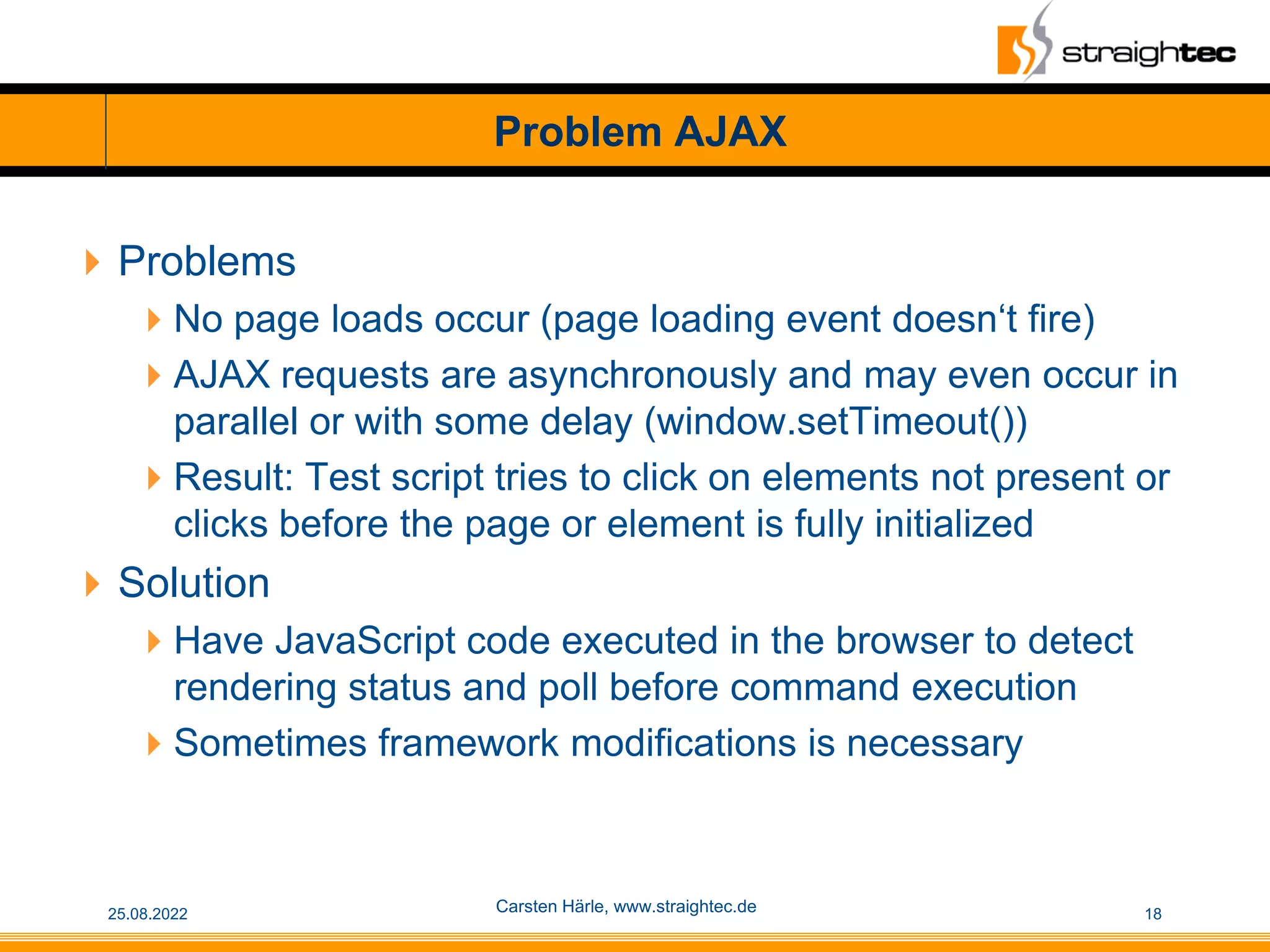 straightec

Problem AJAX

Problems

No page loads occur (page loading event doesn‘t fire)

AJAX requests are asynchronously and may even occur in parallel or with some delay (window.setTimeout())

Result: Test script tries to click on elements not present or clicks before the page or element is fully initialized

Solution

Have JavaScript code executed in the browser to detect rendering status and poll before command execution

Sometimes framework modifications is necessary

25.08.2022

Carsten Härle, www.straightec.de

18